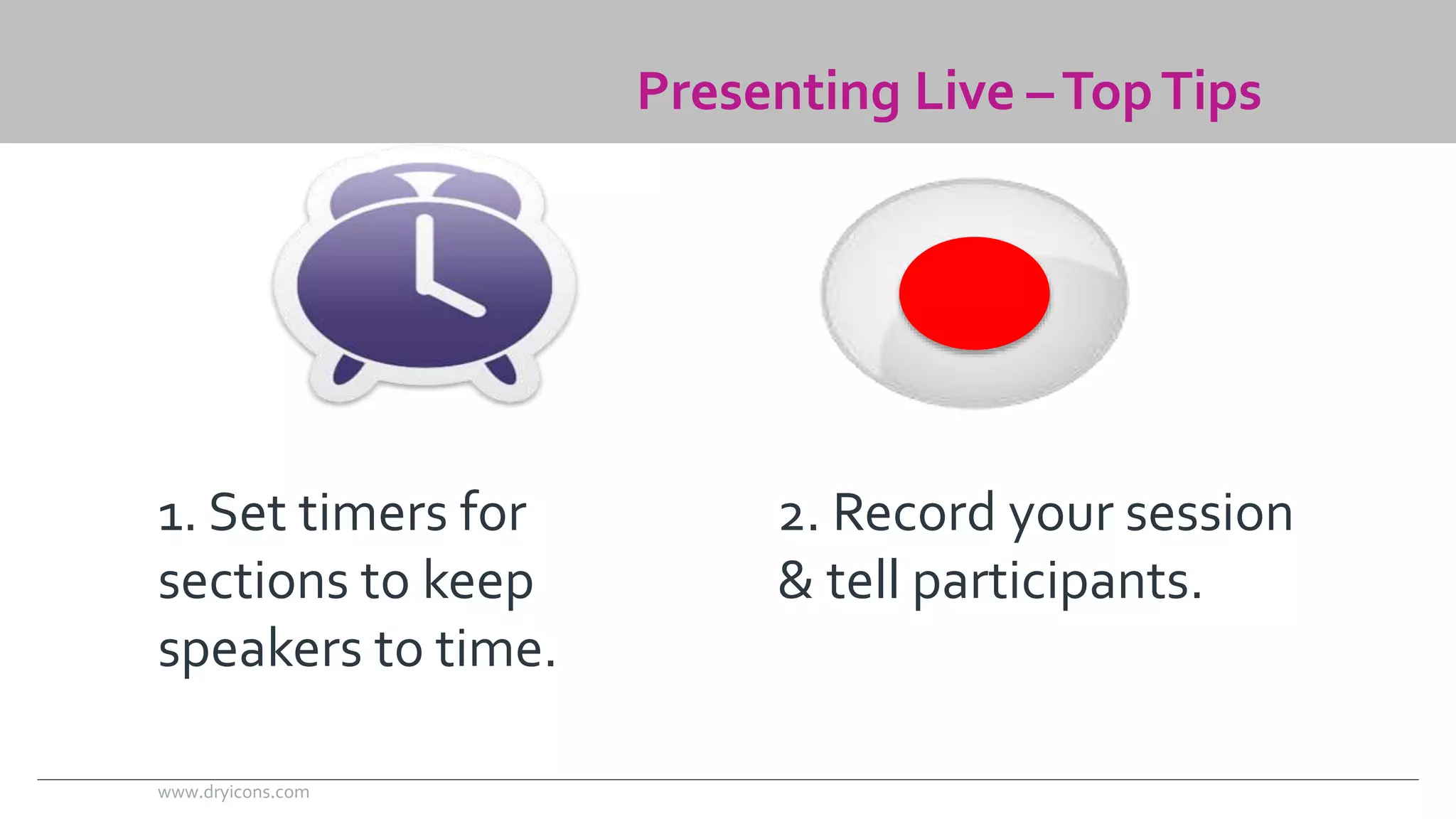 Presenting Live – Top Tips

1. Set timers for sections to keep speakers to time.

2. Record your session & tell participants.

www.dryicons.com